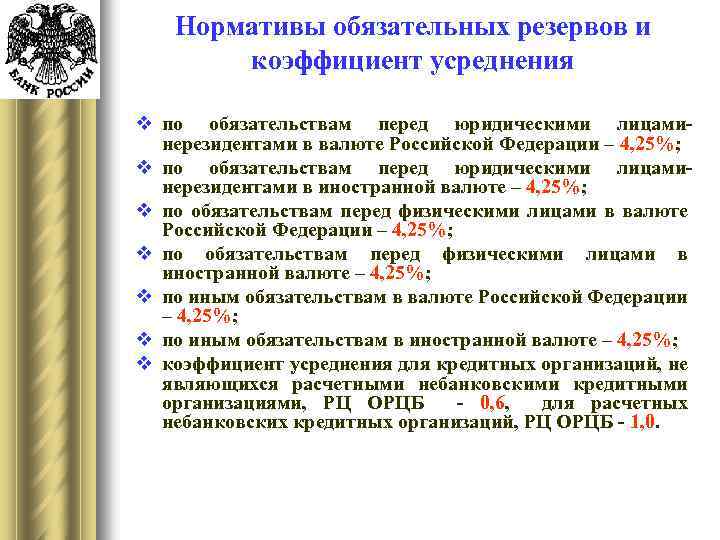 БАНК РОССИИ

Нормативы обязательных резервов и коэффициент усреднения

❖ по обязательствам перед юридическими лицами-нерезидентами в валюте Российской Федерации – 4,25%;
❖ по обязательствам перед юридическими лицами-нерезидентами в иностранной валюте – 4,25%;
❖ по обязательствам перед физическими лицами в валюте Российской Федерации – 4,25%;
❖ по обязательствам перед физическими лицами в иностранной валюте – 4,25%;
❖ по иным обязательствам в валюте Российской Федерации – 4,25%;
❖ по иным обязательствам в иностранной валюте – 4,25%;
❖ коэффициент усреднения для кредитных организаций, не являющихся расчетными небанковскими кредитными организациями, РЦ ОРЦБ - 0,6, для расчетных небанковских кредитных организаций, РЦ ОРЦБ - 1,0.